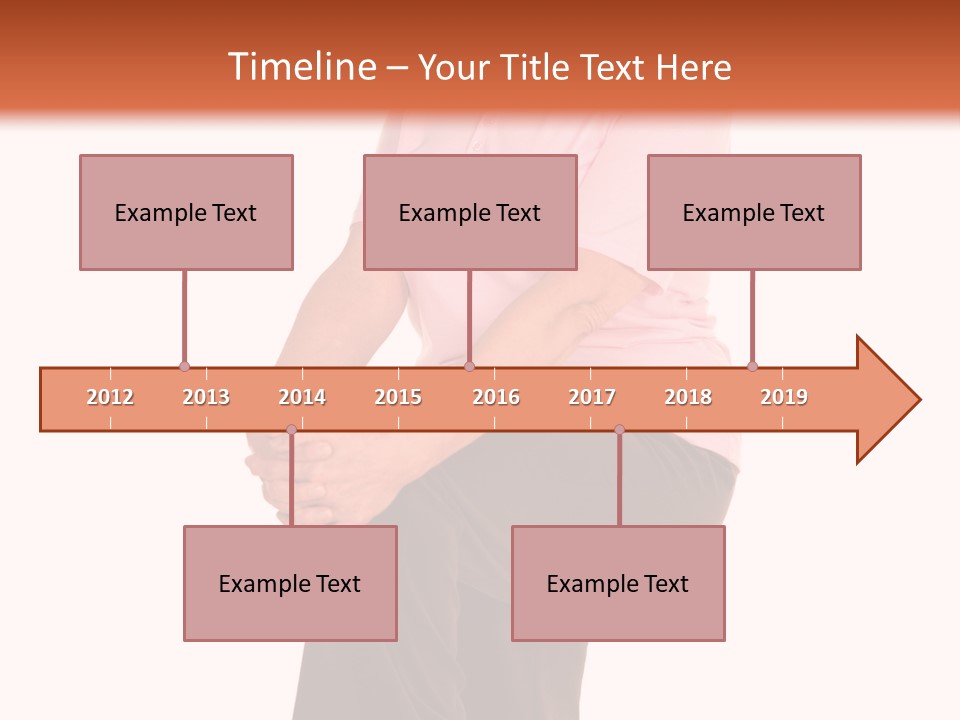 Timeline – Your Title Text Here

Example Text

Example Text

Example Text

2012 2013 2014 2015 2016 2017 2018 2019

Example Text

Example Text